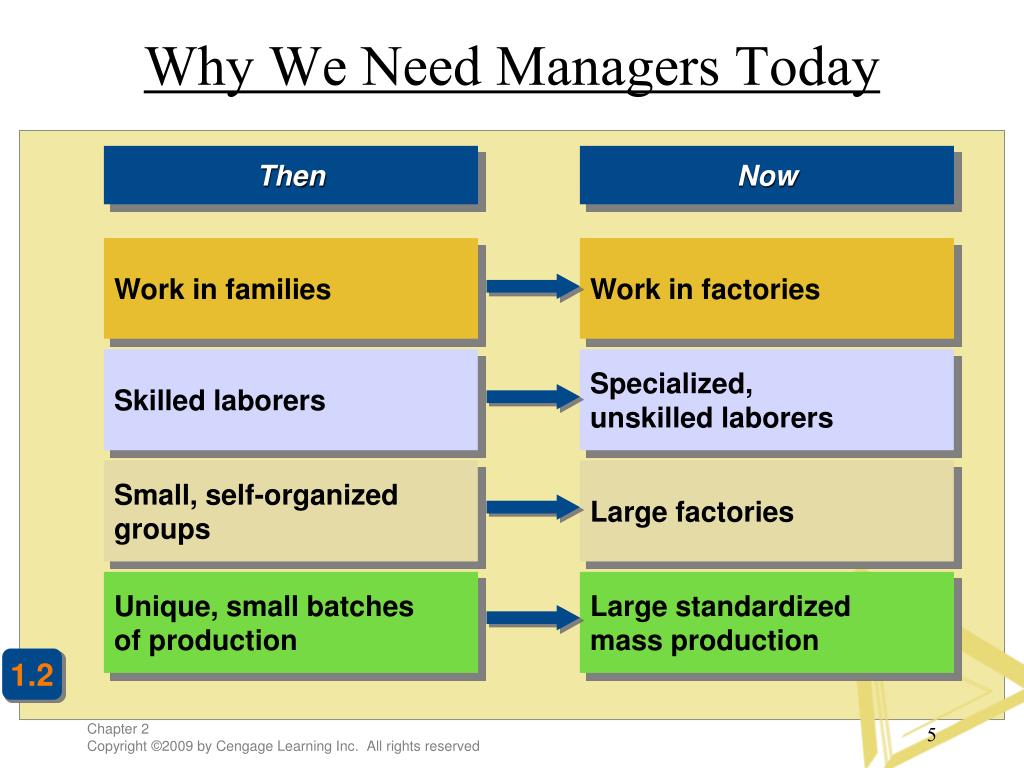 Why We Need Managers Today

| Then | Now |
|---|---|
| Work in families | Work in factories |
| Skilled laborers | Specialized, unskilled laborers |
| Small, self-organized groups | Large factories |
| Unique, small batches of production | Large standardized mass production |

1.2

Chapter 2
Copyright ©2009 by Cengage Learning Inc. All rights reserved

5